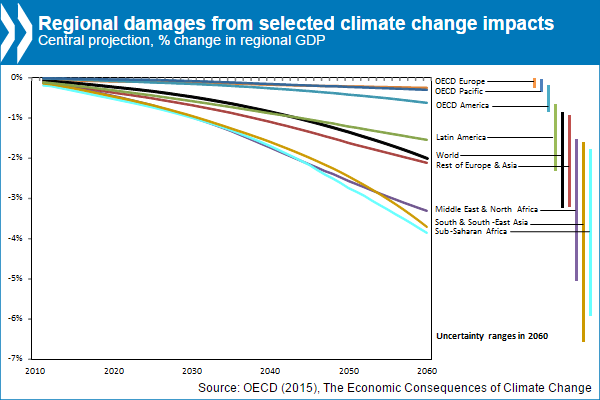 Regional damages from selected climate change impacts
Central projection, % change in regional GDP

0%
-1%
-2%
-3%
-4%
-5%
-6%
-7%

2010
2020
2030
2040
2050
2060

OECD Europe
OECD Pacific
OECD America
Latin America
World
Rest of Europe & Asia
Middle East & North Africa
South & South -East Asia
Sub-Saharan Africa

Uncertainty ranges in 2060

Source: OECD (2015), The Economic Consequences of Climate Change